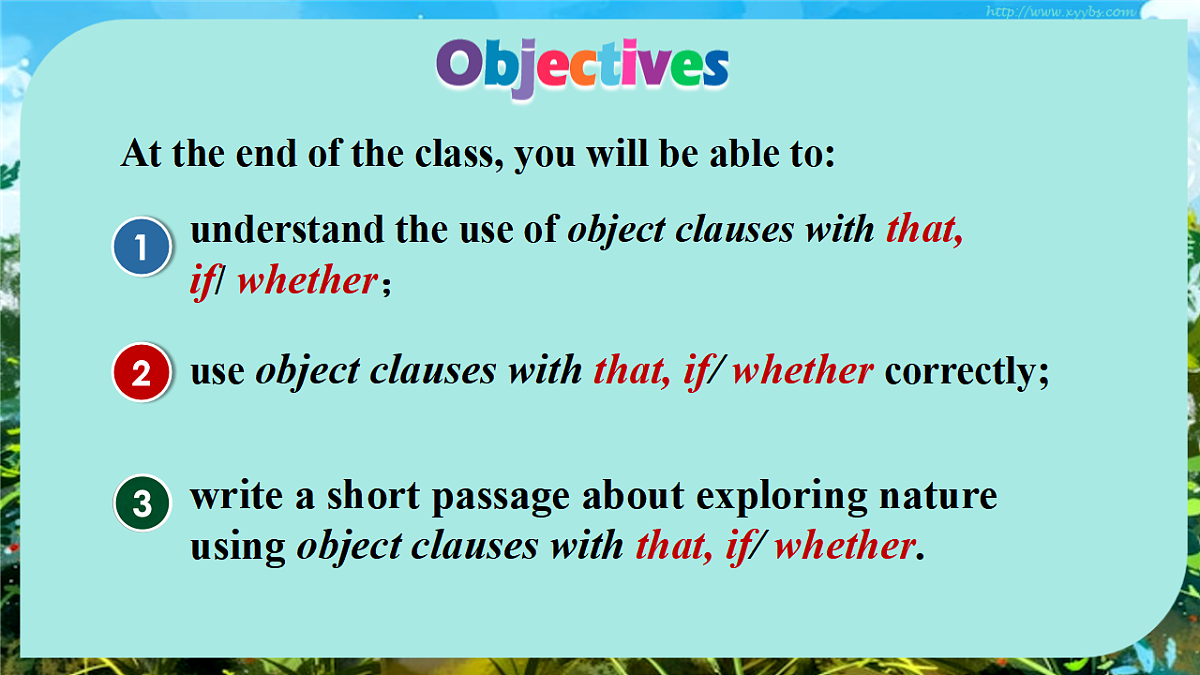 http://www.xyybs.com

Objectives

At the end of the class, you will be able to:

1 understand the use of object clauses with that, if/ whether；

2 use object clauses with that, if/ whether correctly;

3 write a short passage about exploring nature using object clauses with that, if/ whether.